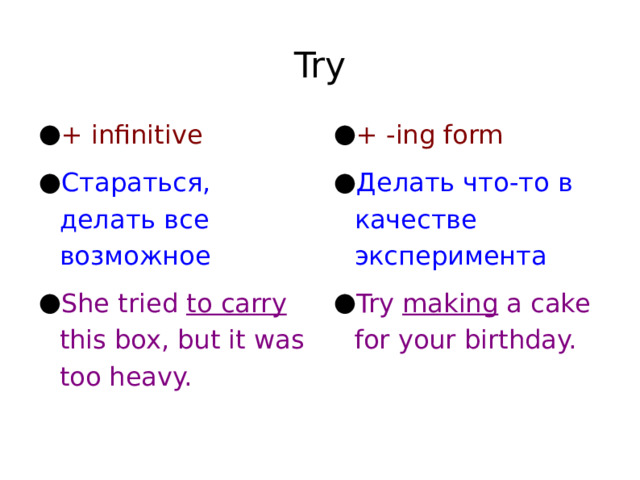 Try

● + infinitive

● Стараться, делать все возможное

● She tried to carry this box, but it was too heavy.

● + -ing form

● Делать что-то в качестве эксперимента

● Try making a cake for your birthday.